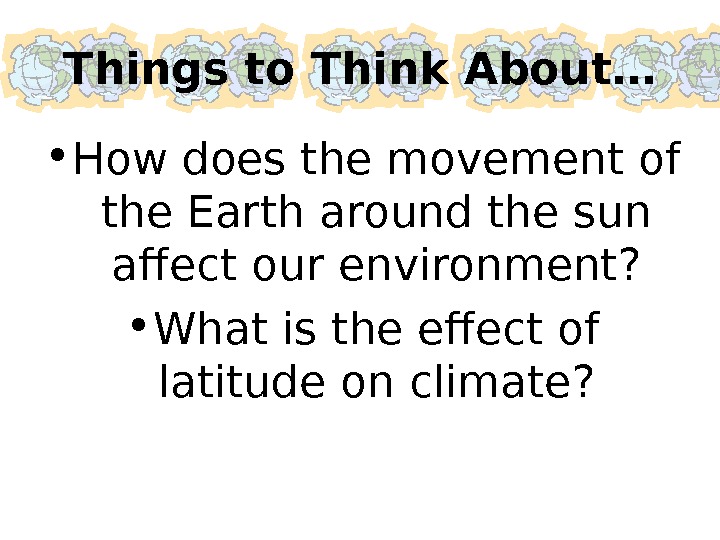 Things to Think About…

• How does the movement of the Earth around the sun affect our environment?

• What is the effect of latitude on climate?